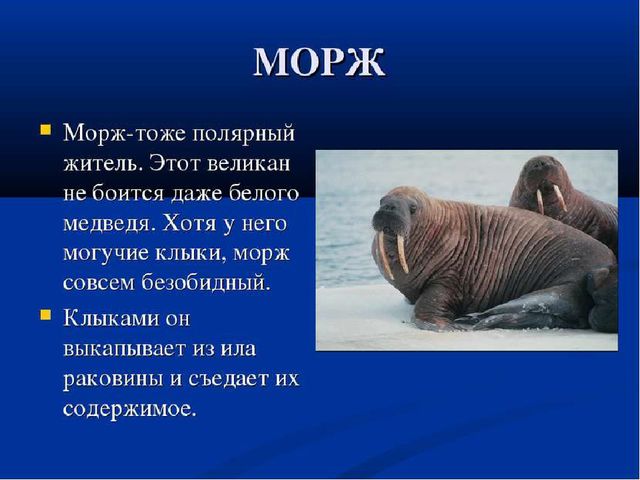 МОРЖ

Морж-тоже полярный житель. Этот великан не боится даже белого медведя. Хотя у него могучие клыки, морж совсем безобидный.

Клыками он выкапывает из ила раковины и съедает их содержимое.